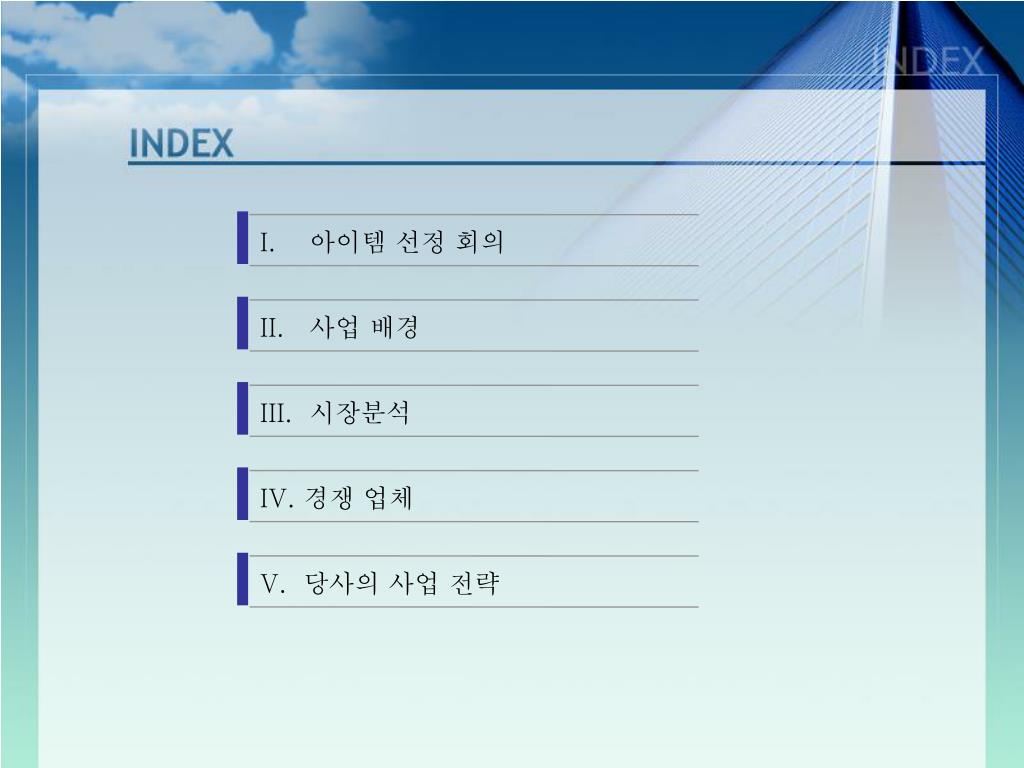 INDEX

INDEX

I. 아이템 선정 회의

II. 사업 배경

III. 시장분석

IV. 경쟁 업체

V. 당사의 사업 전략